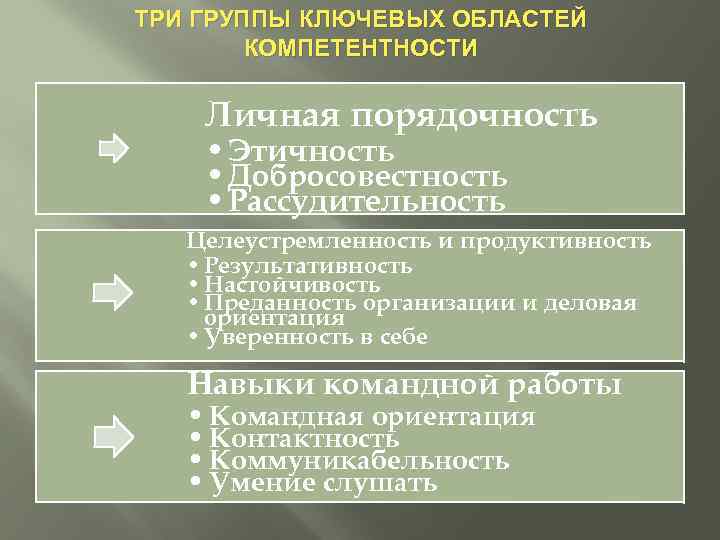 ТРИ ГРУППЫ КЛЮЧЕВЫХ ОБЛАСТЕЙ КОМПЕТЕНТНОСТИ

Личная порядочность
• Этичность
• Добросовестность
• Рассудительность

Целеустремленность и продуктивность
• Результативность
• Настойчивость
• Преданность организации и деловая ориентация
• Уверенность в себе

Навыки командной работы
• Командная ориентация
• Контактность
• Коммуникабельность
• Умение слушать